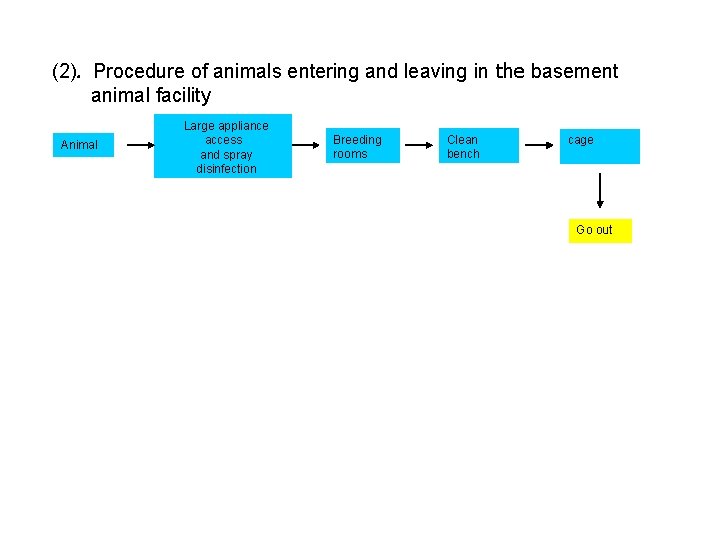 (2). Procedure of animals entering and leaving in the basement animal facility

Animal

Large appliance access and spray disinfection

Breeding rooms

Clean bench

cage

Go out